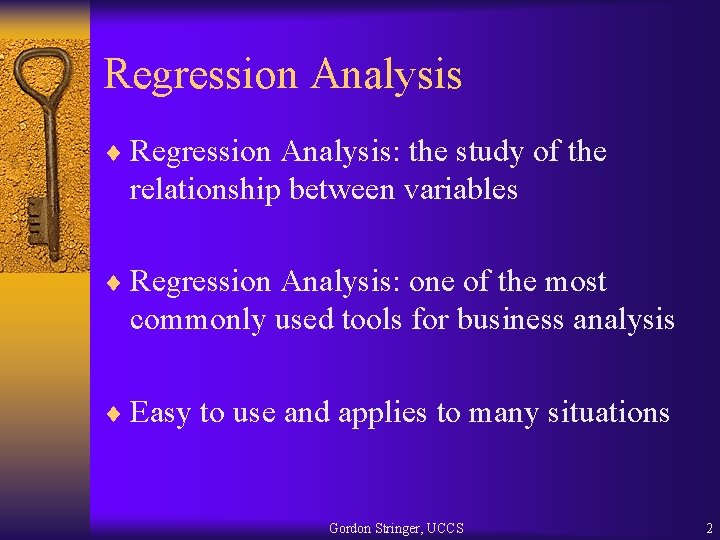 Regression Analysis

♦ Regression Analysis: the study of the relationship between variables

♦ Regression Analysis: one of the most commonly used tools for business analysis

♦ Easy to use and applies to many situations

Gordon Stringer, UCCS

2